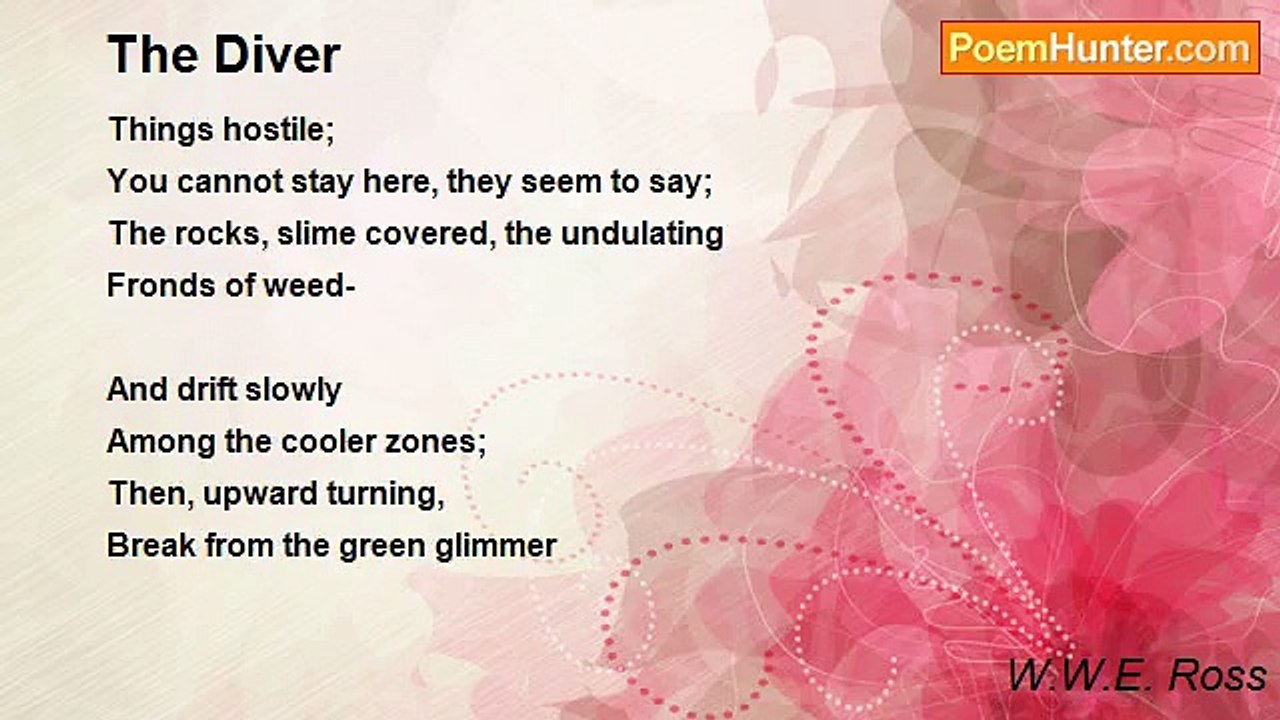 The Diver

PoemHunter.com

Things hostile;
You cannot stay here, they seem to say;
The rocks, slime covered, the undulating
Fronds of weed-

And drift slowly
Among the cooler zones;
Then, upward turning,
Break from the green glimmer

W.W.E. Ross